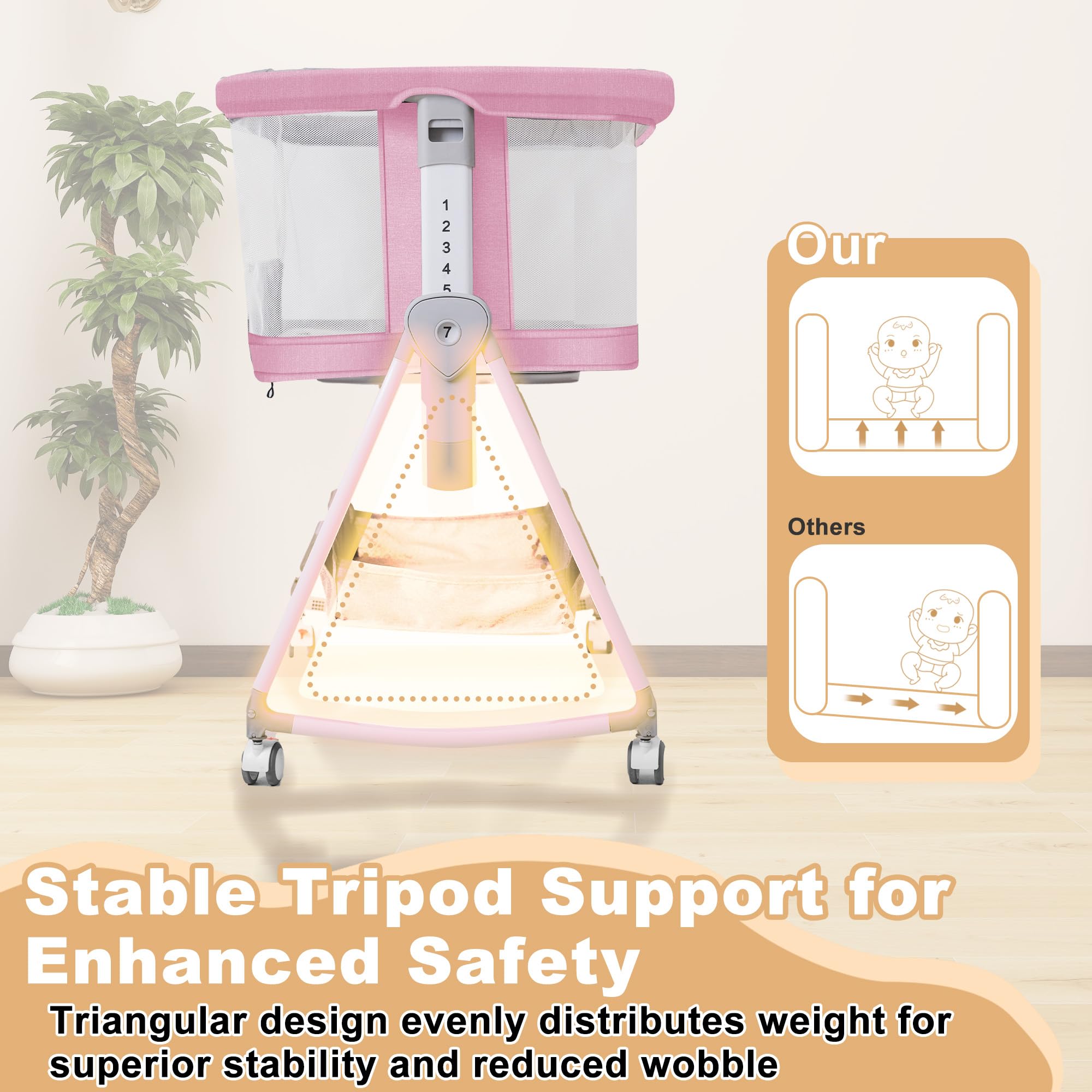 1
2
3
4
5

7

Our

Others

Stable Tripod Support for Enhanced Safety

Triangular design evenly distributes weight for superior stability and reduced wobble